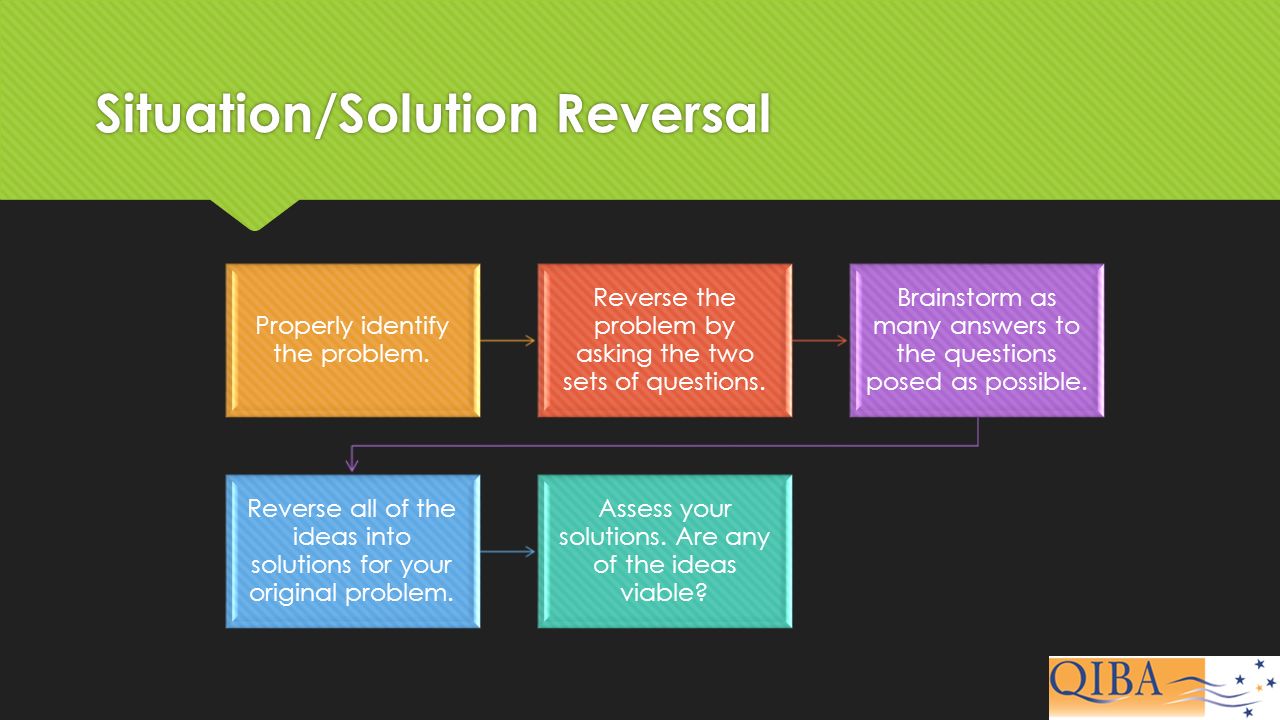 Situation/Solution Reversal

Properly identify the problem.

Reverse the problem by asking the two sets of questions.

Brainstorm as many answers to the questions posed as possible.

Reverse all of the ideas into solutions for your original problem.

Assess your solutions. Are any of the ideas viable?

QIBA